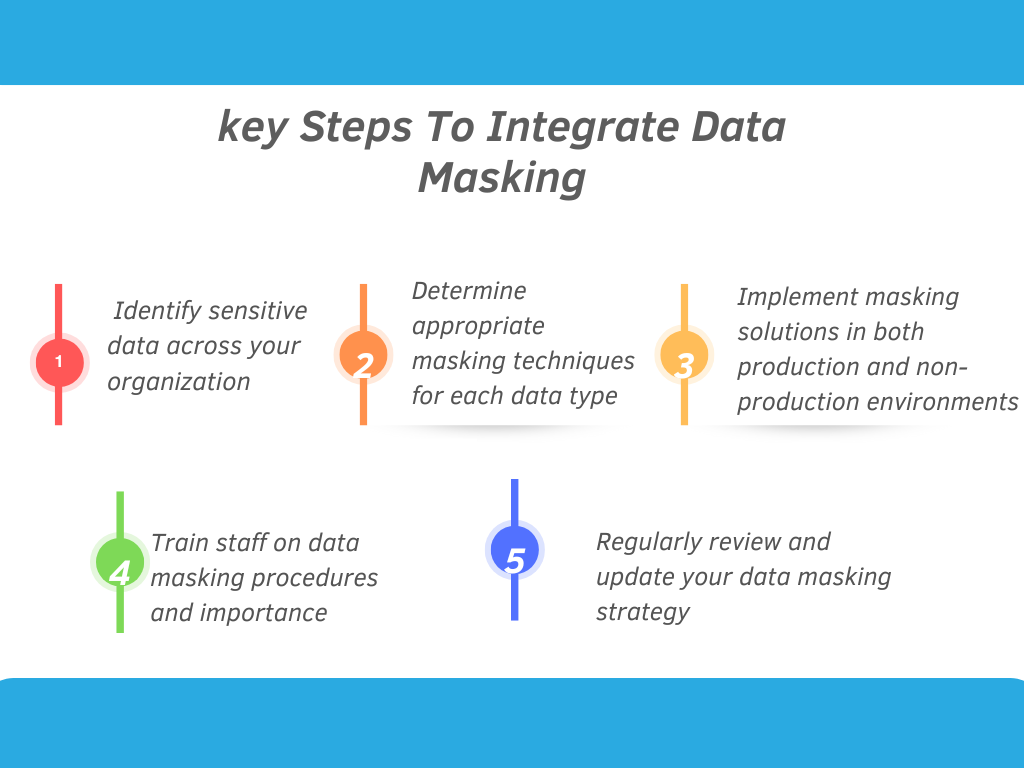 key Steps To Integrate Data Masking

1
Identify sensitive data across your organization

2
Determine appropriate masking techniques for each data type

3
Implement masking solutions in both production and non-production environments

4
Train staff on data masking procedures and importance

5
Regularly review and update your data masking strategy